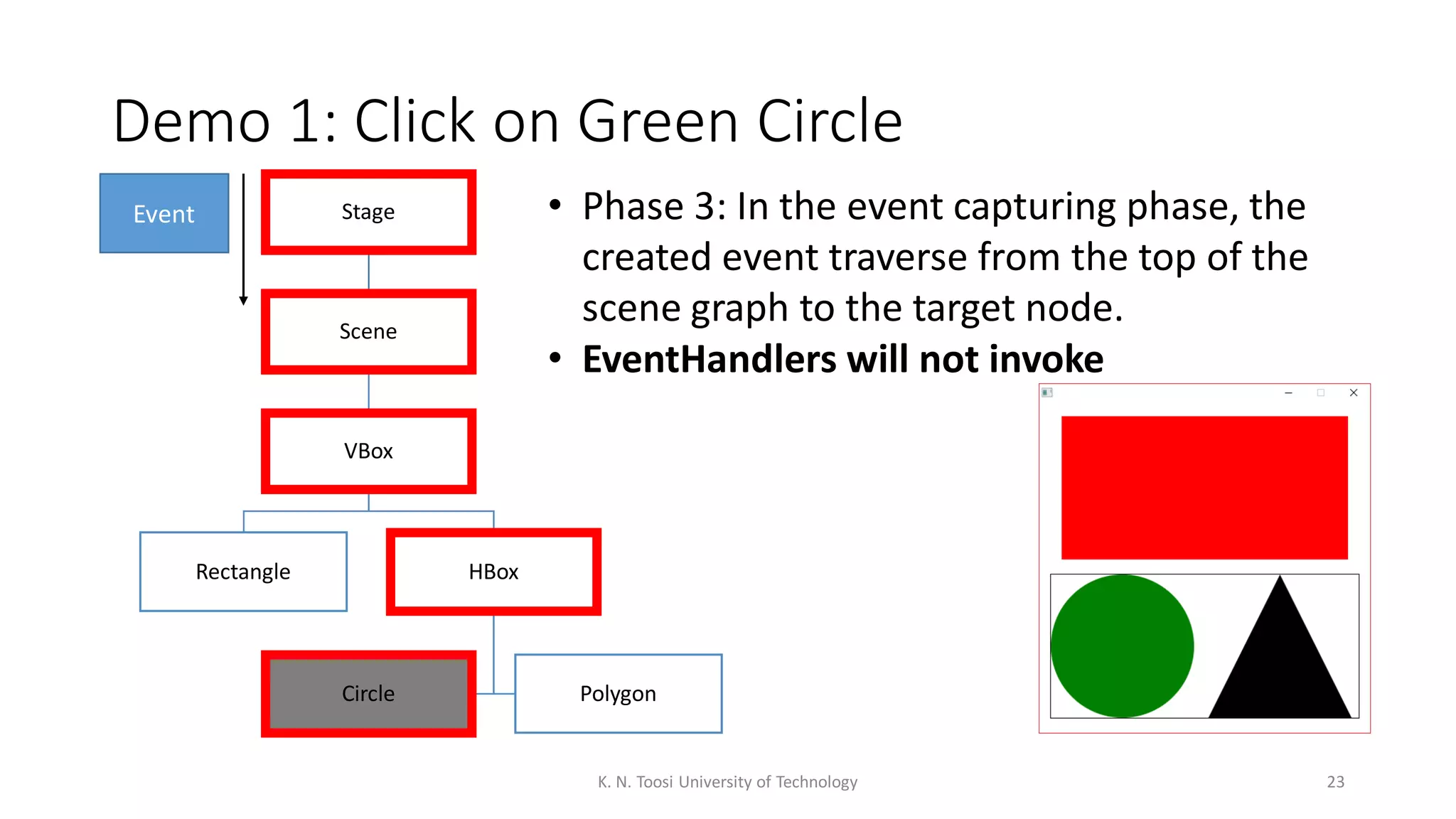 Demo 1: Click on Green Circle

Event

Stage

Scene

VBox

Rectangle

HBox

Circle

Polygon

• Phase 3: In the event capturing phase, the created event traverse from the top of the scene graph to the target node.
• **EventHandlers will not invoke**

K. N. Toosi University of Technology

23